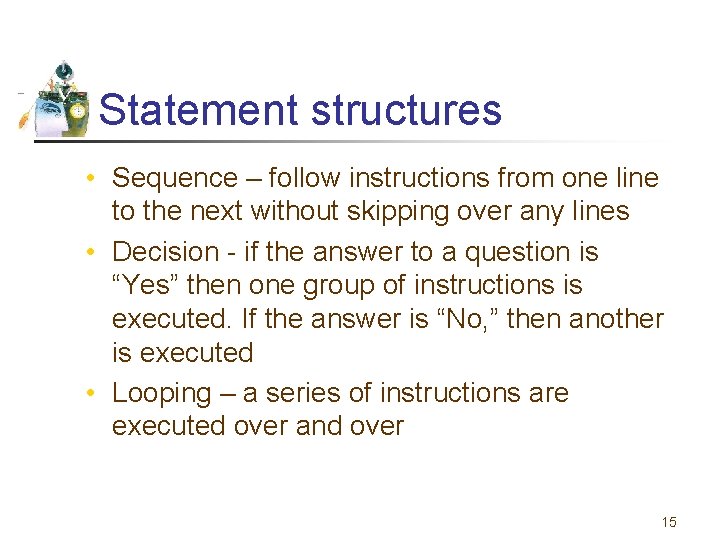 Statement structures

• Sequence – follow instructions from one line to the next without skipping over any lines

• Decision - if the answer to a question is “Yes” then one group of instructions is executed. If the answer is “No,” then another is executed

• Looping – a series of instructions are executed over and over

15